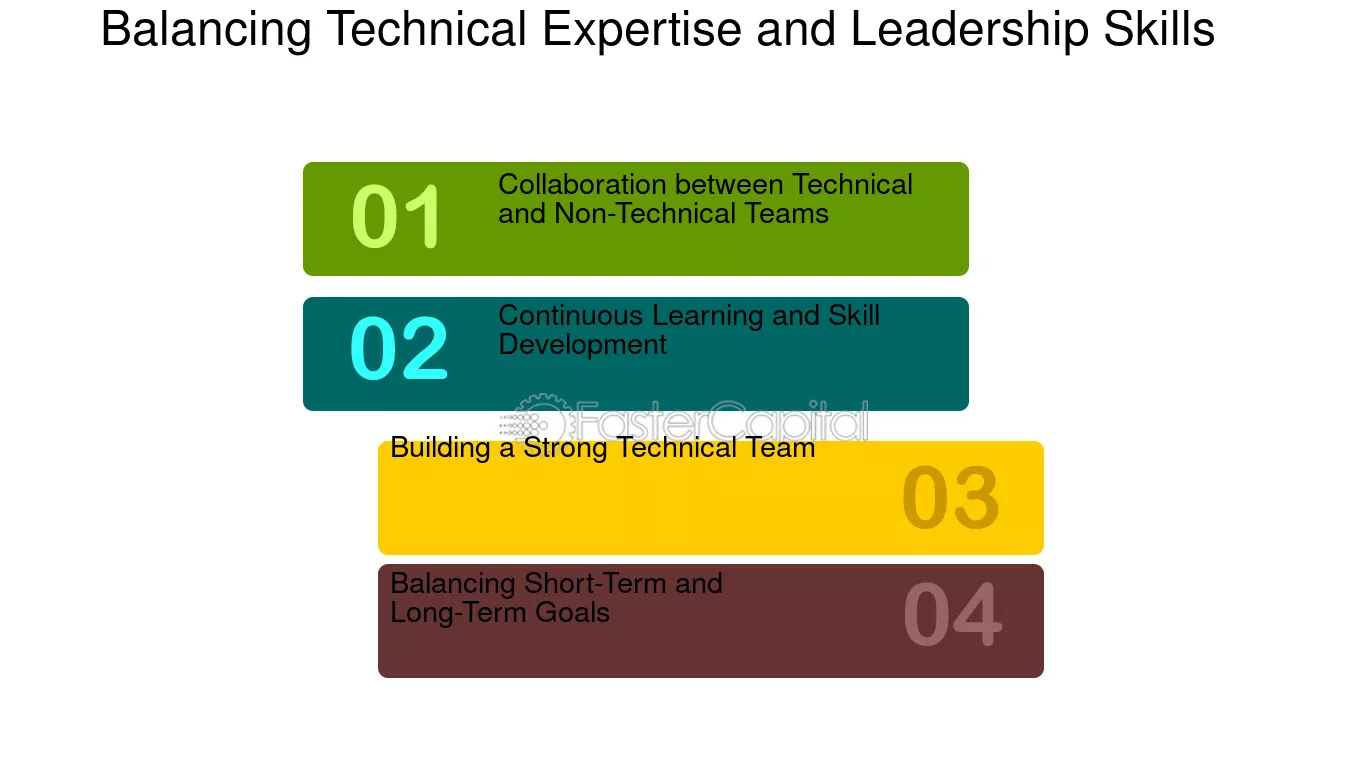 Balancing Technical Expertise and Leadership Skills

01 Collaboration between Technical and Non-Technical Teams

02 Continuous Learning and Skill Development

FasterCapital

Building a Strong Technical Team 03

Balancing Short-Term and Long-Term Goals 04